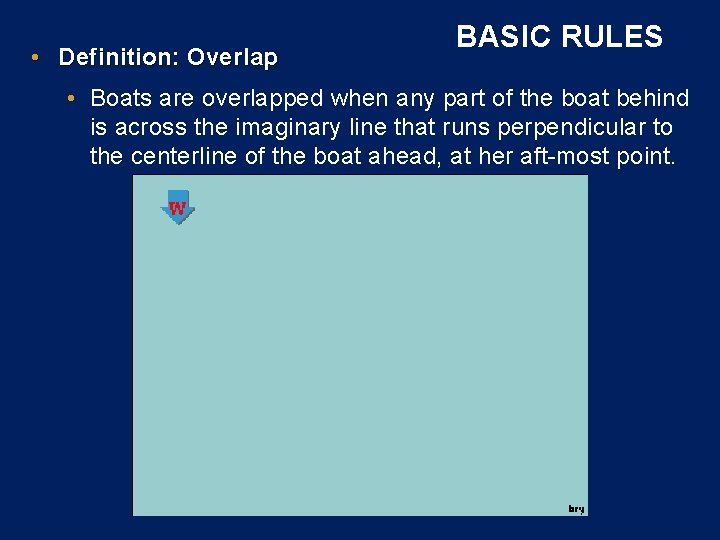 BASIC RULES

• Definition: Overlap

• Boats are overlapped when any part of the boat behind is across the imaginary line that runs perpendicular to the centerline of the boat ahead, at her aft-most point.

W

bry